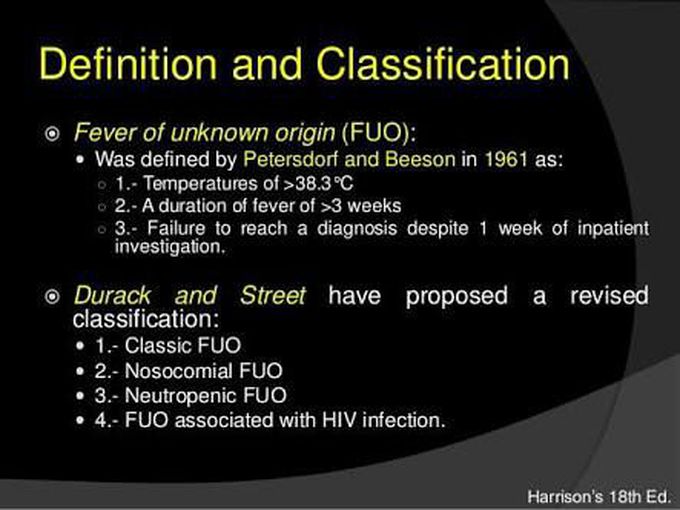 Definition and Classification

Fever of unknown origin (FUO):

Was defined by Petersdorf and Beeson in 1961 as:

1.- Temperatures of >38.3°C

2.- A duration of fever of >3 weeks

3.- Failure to reach a diagnosis despite 1 week of inpatient investigation.

Durack and Street have proposed a revised classification:

1.- Classic FUO

2.- Nosocomial FUO

3.- Neutropenic FUO

4.- FUO associated with HIV infection.

Harrison's 18th Ed.